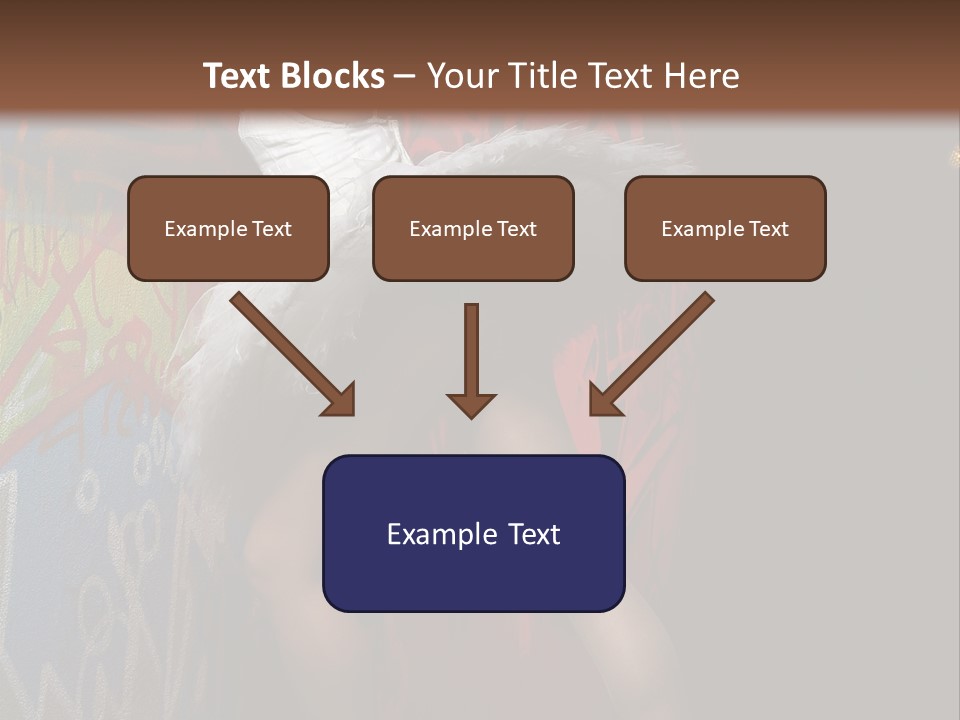 Text Blocks – Your Title Text Here

Example Text

Example Text

Example Text

Example Text